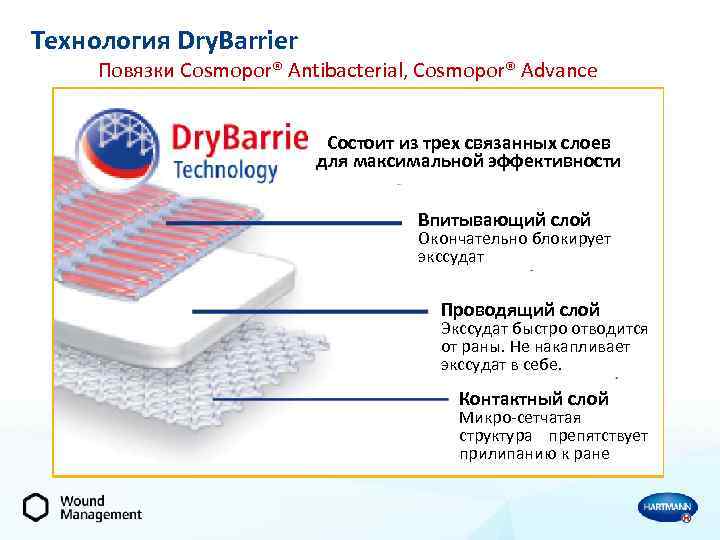 Технология DryBarrier

Повязки Cosmopor® Antibacterial, Cosmopor® Advance

DryBarrie Technology

Состоит из трех связанных слоев для максимальной эффективности

Впитывающий слой
Окончательно блокирует экссудат

Проводящий слой
Экссудат быстро отводится от раны. Не накапливает экссудат в себе.

Контактный слой
Микро-сетчатая структура препятствует прилипанию к ране

Wound Management

HARTMANN